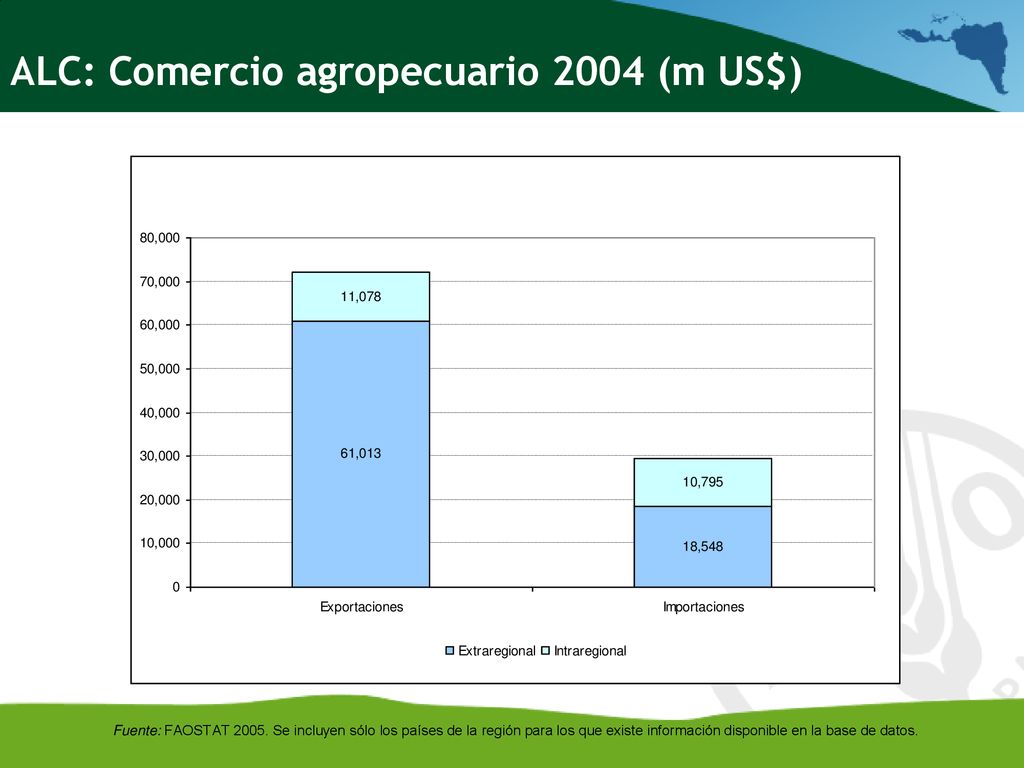 ALC: Comercio agropecuario 2004 (m US$)

80,000
70,000
60,000
50,000
40,000
30,000
20,000
10,000
0

11,078
61,013
10,795
18,548

Exportaciones
Importaciones

Extraregional Intraregional

Fuente: FAOSTAT 2005. Se incluyen sólo los países de la región para los que existe información disponible en la base de datos.